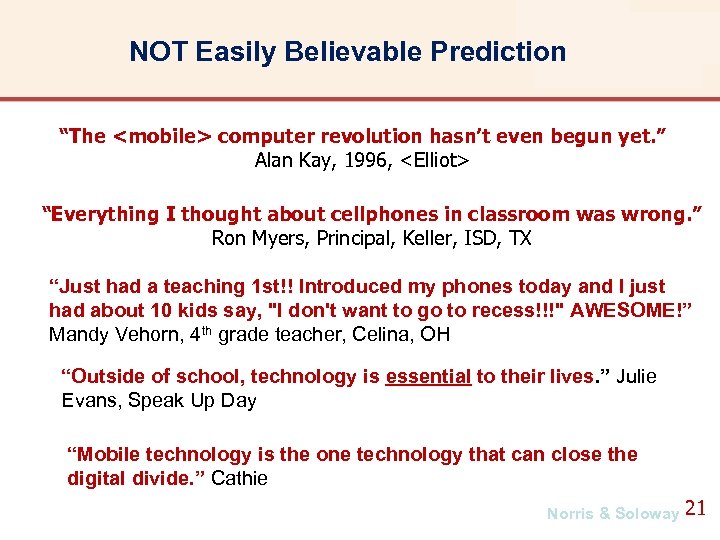 NOT Easily Believable Prediction

“The <mobile> computer revolution hasn’t even begun yet.”
Alan Kay, 1996, <Elliot>

“Everything I thought about cellphones in classroom was wrong.”
Ron Myers, Principal, Keller, ISD, TX

“Just had a teaching 1st!! Introduced my phones today and I just had about 10 kids say, "I don't want to go to recess!!!" AWESOME!”
Mandy Vehorn, 4$^{th}$ grade teacher, Celina, OH

“Outside of school, technology is essential to their lives.” Julie Evans, Speak Up Day

“Mobile technology is the one technology that can close the digital divide.” Cathie

Norris & Soloway 21